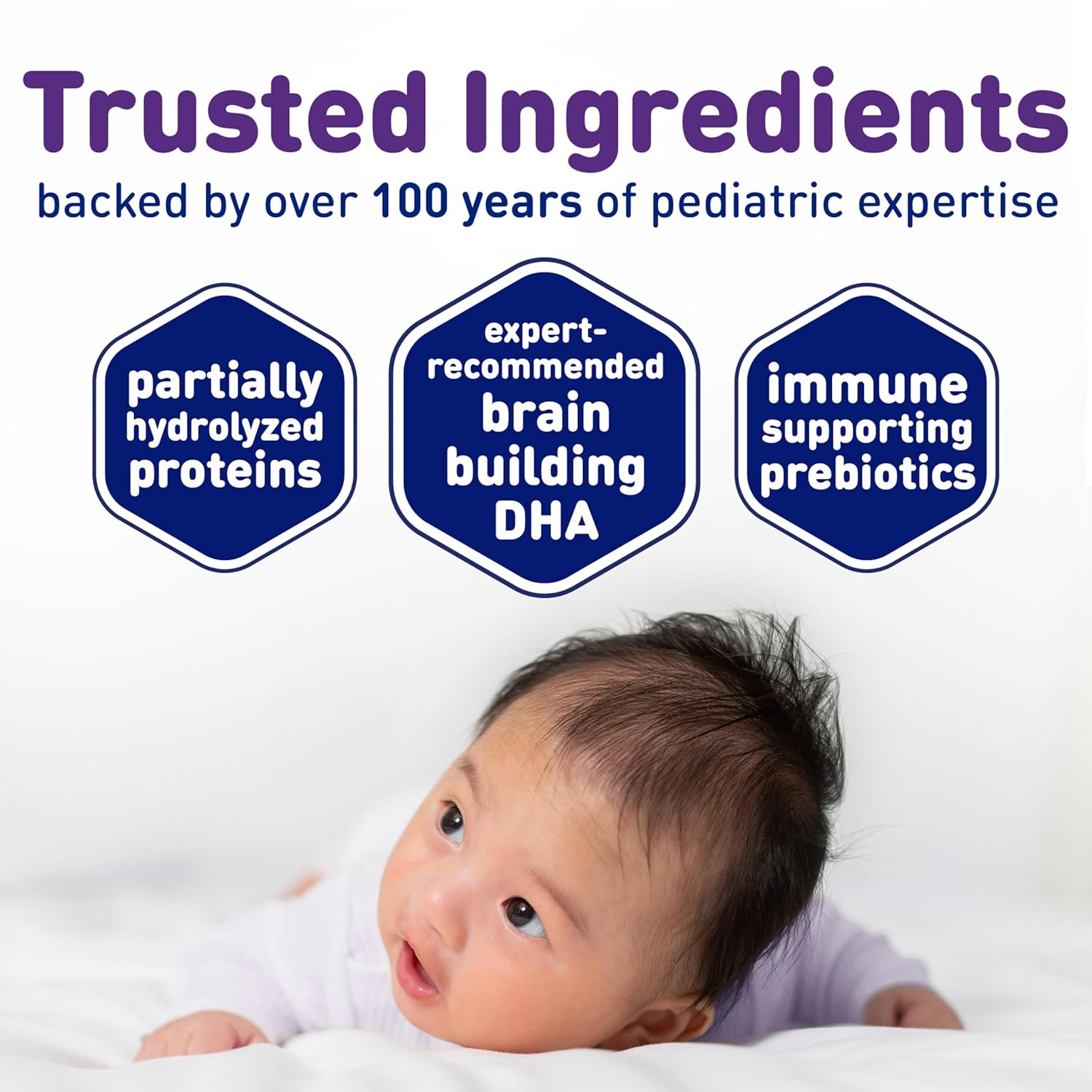 Trusted Ingredients

backed by over 100 years of pediatric expertise

partially hydrolyzed proteins

expert-recommended brain building DHA

immune supporting prebiotics